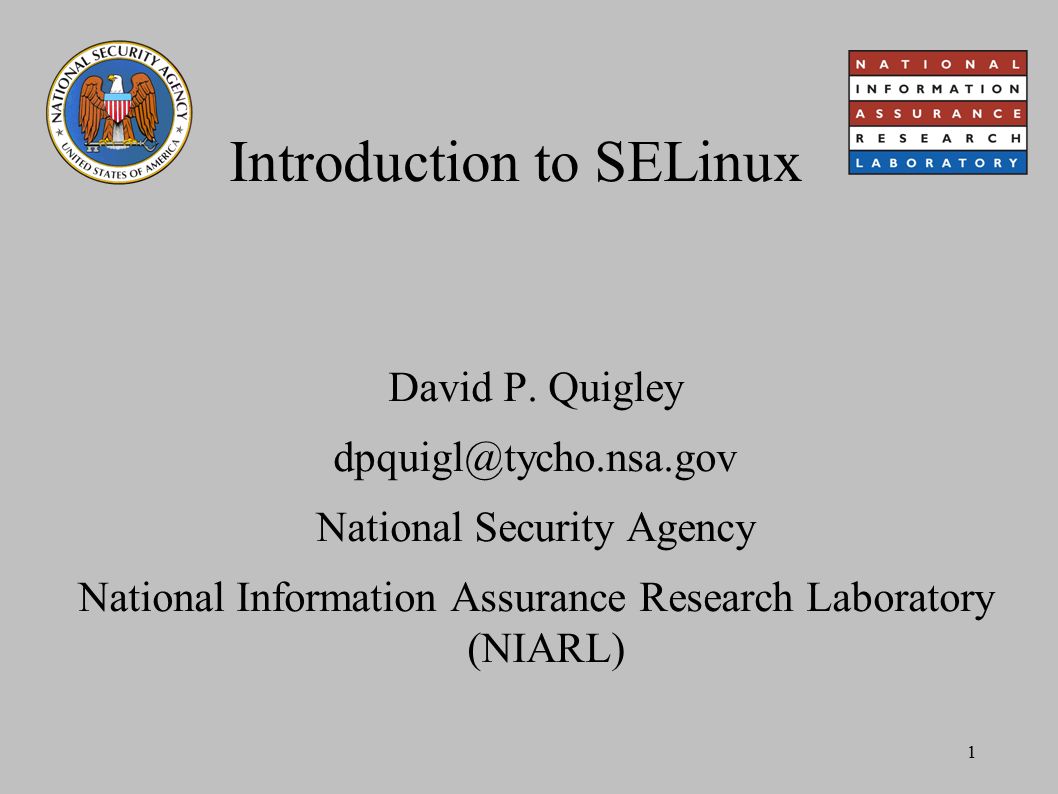 NATIONAL SECURITY AGENCY
UNITED STATES OF AMERICA

NATIONAL
INFORMATION
ASSURANCE
RESEARCH
LABORATORY

Introduction to SELinux

David P. Quigley

dpquigl@tycho.nsa.gov

National Security Agency

National Information Assurance Research Laboratory (NIARL)

1